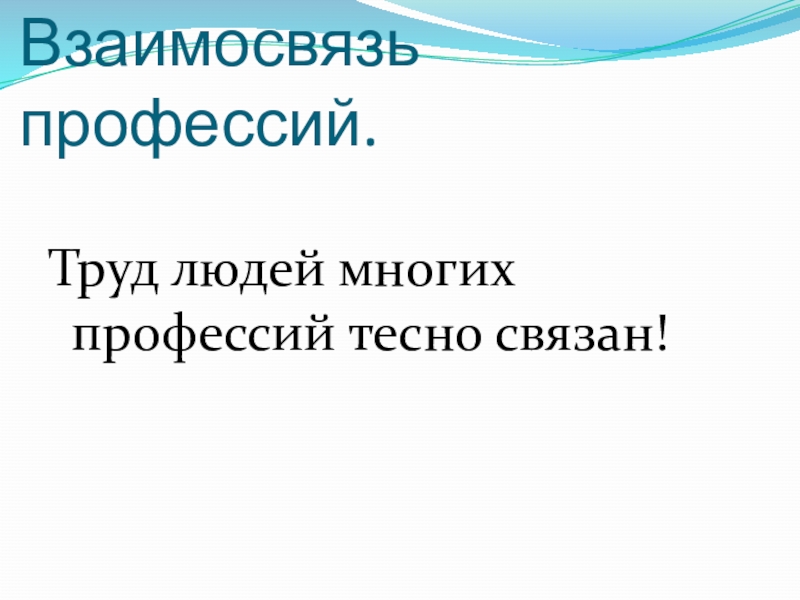 Взаимосвязь профессий.

Труд людей многих профессий тесно связан!